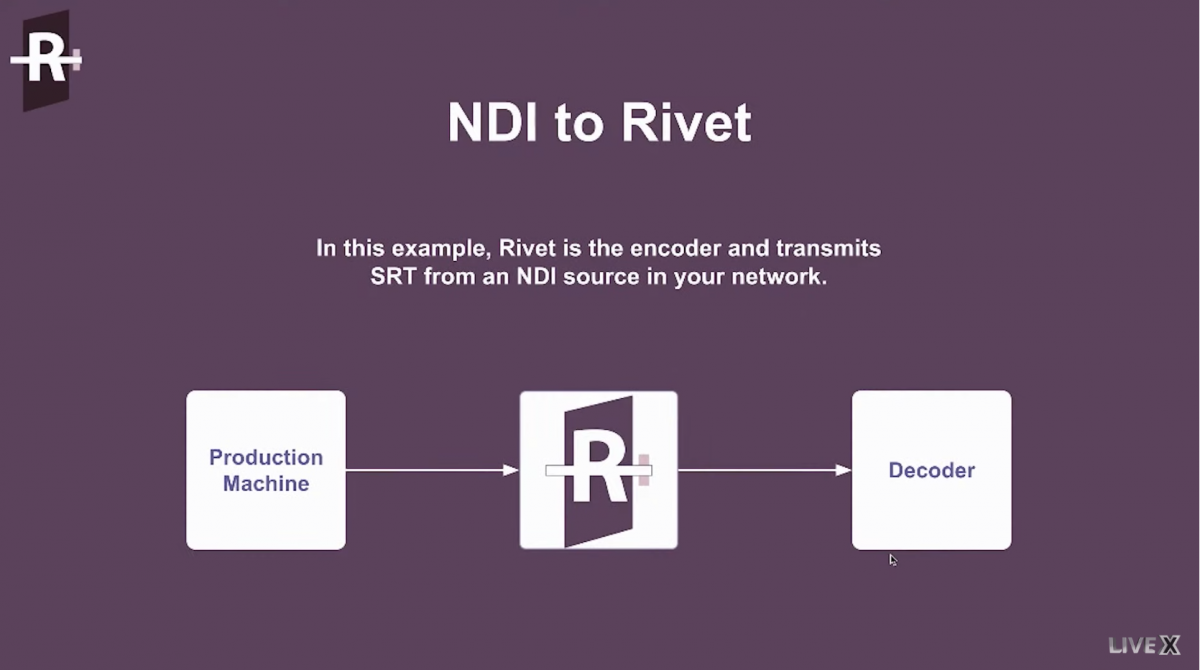 R

NDI to Rivet

In this example, Rivet is the encoder and transmits SRT from an NDI source in your network.

Production Machine

R

Decoder

LIVE X